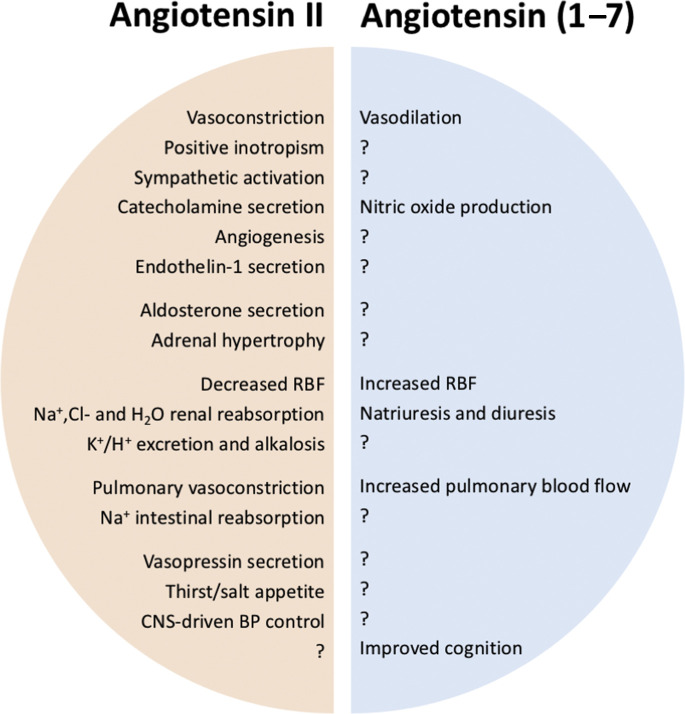 Angiotensin II

Vasoconstriction
Positive inotropism
Sympathetic activation
Catecholamine secretion
Angiogenesis
Endothelin-1 secretion

Aldosterone secretion
Adrenal hypertrophy

Decreased RBF
$Na^+$,Cl- and $H_2O$ renal reabsorption
$K^+/H^+$ excretion and alkalosis

Pulmonary vasoconstriction
$Na^+$ intestinal reabsorption

Vasopressin secretion
Thirst/salt appetite
CNS-driven BP control
?

Angiotensin (1–7)

Vasodilation
?
?
Nitric oxide production
?
?

?
?

Increased RBF
Natriuresis and diuresis
?

Increased pulmonary blood flow
?

?
?
?
Improved cognition